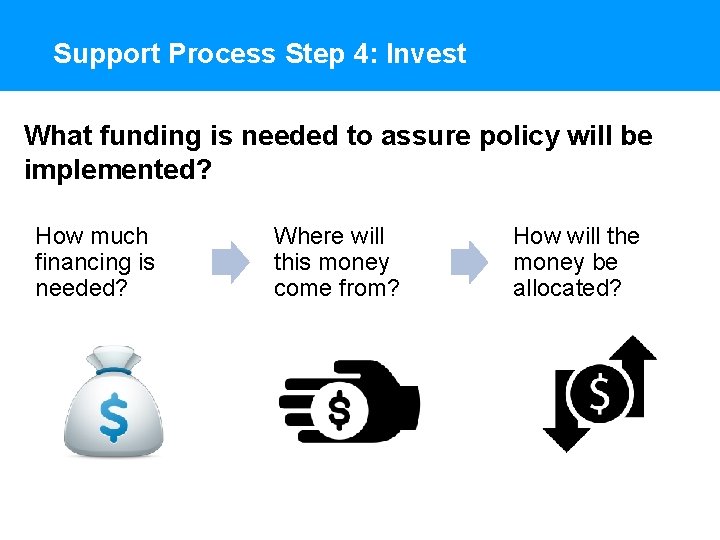 Support Process Step 4: Invest

What funding is needed to assure policy will be implemented?

How much financing is needed?

Where will this money come from?

How will the money be allocated?

$

$

$